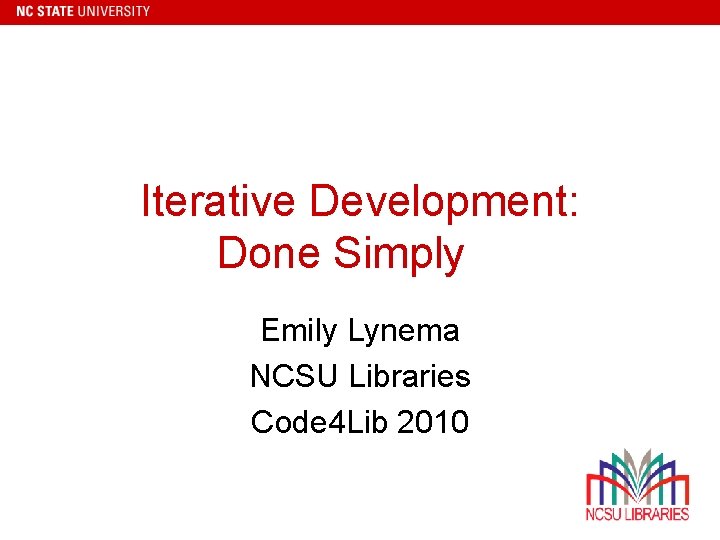 NC STATE UNIVERSITY

Iterative Development: Done Simply

Emily Lynema
NCSU Libraries
Code4Lib 2010

NCSU LIBRARIES